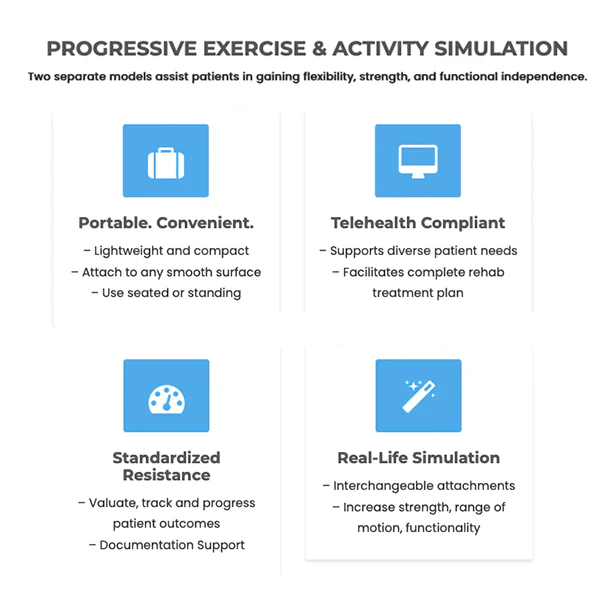 PROGRESSIVE EXERCISE & ACTIVITY SIMULATION

Two separate models assist patients in gaining flexibility, strength, and functional independence.

Portable. Convenient.

– Lightweight and compact
– Attach to any smooth surface
– Use seated or standing

Telehealth Compliant

– Supports diverse patient needs
– Facilitates complete rehab treatment plan

Standardized Resistance

– Valuate, track and progress patient outcomes
– Documentation Support

Real-Life Simulation

– Interchangeable attachments
– Increase strength, range of motion, functionality